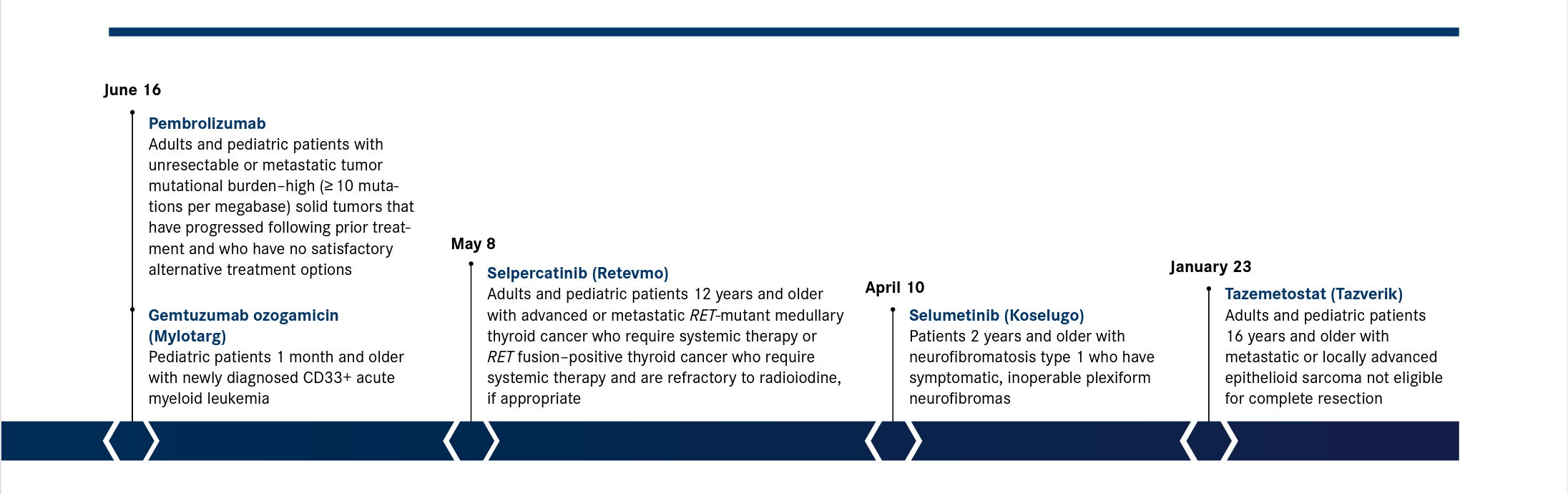 June 16

Pembrolizumab
Adults and pediatric patients with unresectable or metastatic tumor mutational burden–high (≥ 10 mutations per megabase) solid tumors that have progressed following prior treatment and who have no satisfactory alternative treatment options

Gemtuzumab ozogamicin (Mylotarg)
Pediatric patients 1 month and older with newly diagnosed CD33+ acute myeloid leukemia

May 8

Selpercatinib (Retevmo)
Adults and pediatric patients 12 years and older with advanced or metastatic RET-mutant medullary thyroid cancer who require systemic therapy or RET fusion–positive thyroid cancer who require systemic therapy and are refractory to radioiodine, if appropriate

April 10

Selumetinib (Koselugo)
Patients 2 years and older with neurofibromatosis type 1 who have symptomatic, inoperable plexiform neurofibromas

January 23

Tazemetostat (Tazverik)
Adults and pediatric patients 16 years and older with metastatic or locally advanced epithelioid sarcoma not eligible for complete resection